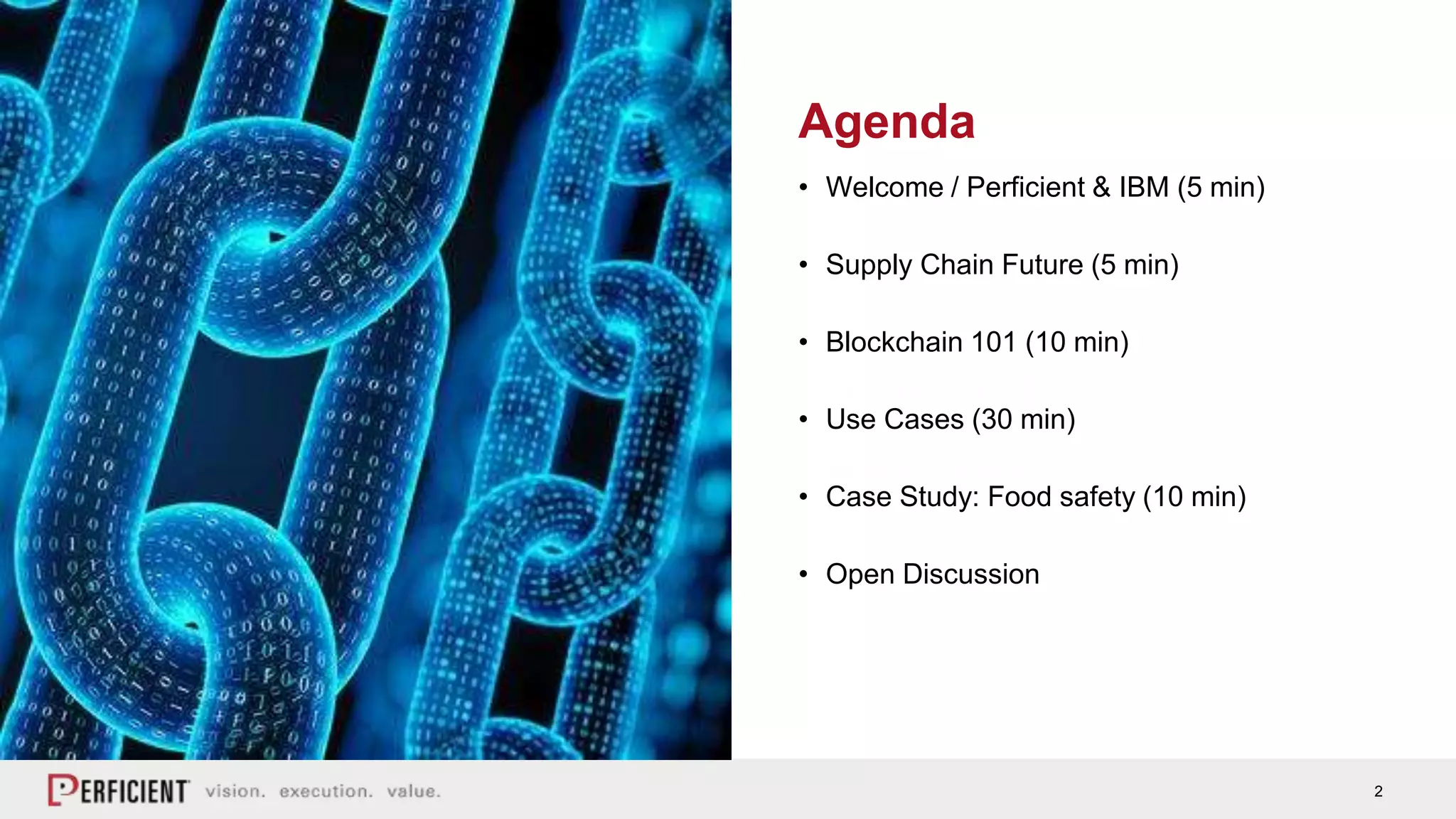 Agenda

• Welcome / Perficient & IBM (5 min)

• Supply Chain Future (5 min)

• Blockchain 101 (10 min)

• Use Cases (30 min)

• Case Study: Food safety (10 min)

• Open Discussion

PERFICIENT vision. execution. value.

2